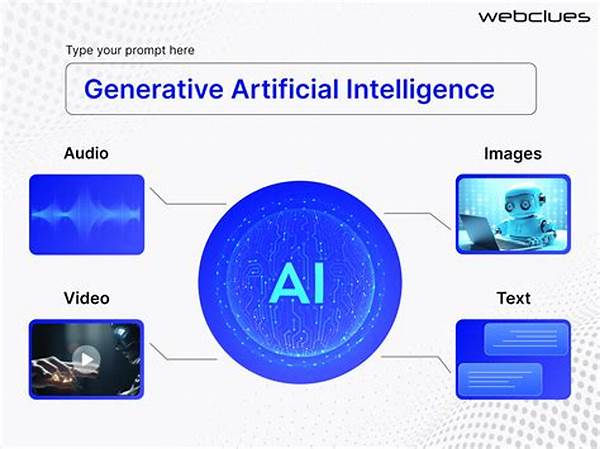 webclues

Type your prompt here

Generative Artificial Intelligence

Audio

Images

AI

Video

Text